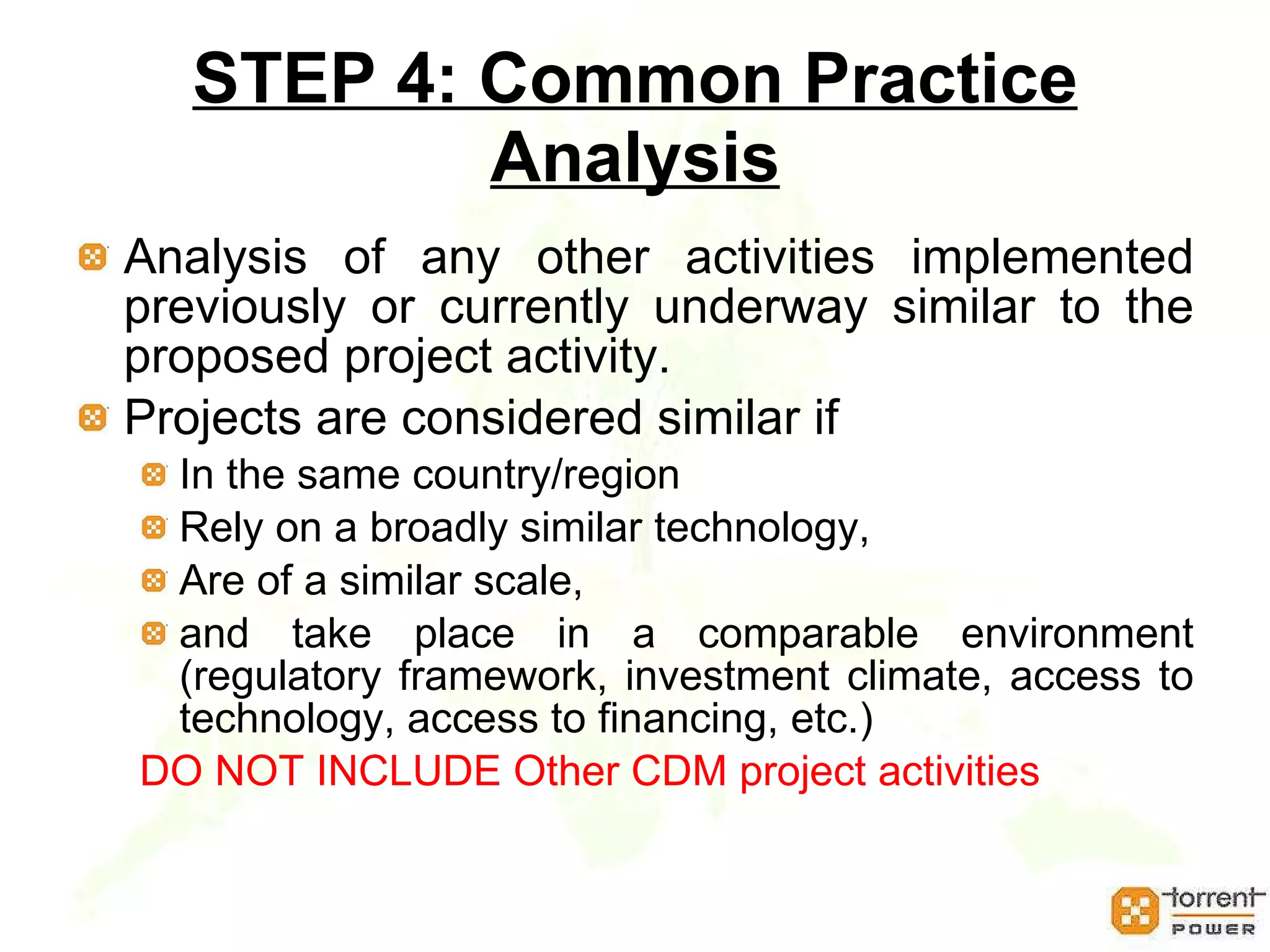 STEP 4: Common Practice Analysis

Analysis of any other activities implemented previously or currently underway similar to the proposed project activity.

Projects are considered similar if

In the same country/region

Rely on a broadly similar technology,

Are of a similar scale,

and take place in a comparable environment (regulatory framework, investment climate, access to technology, access to financing, etc.)

DO NOT INCLUDE Other CDM project activities

torrent POWER